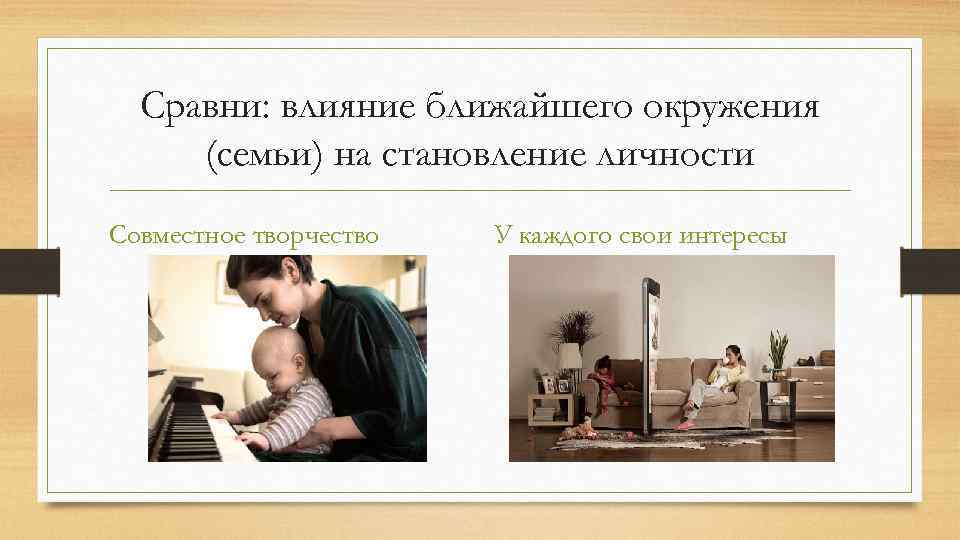 Сравни: влияние ближайшего окружения (семьи) на становление личности

Совместное творчество

У каждого свои интересы